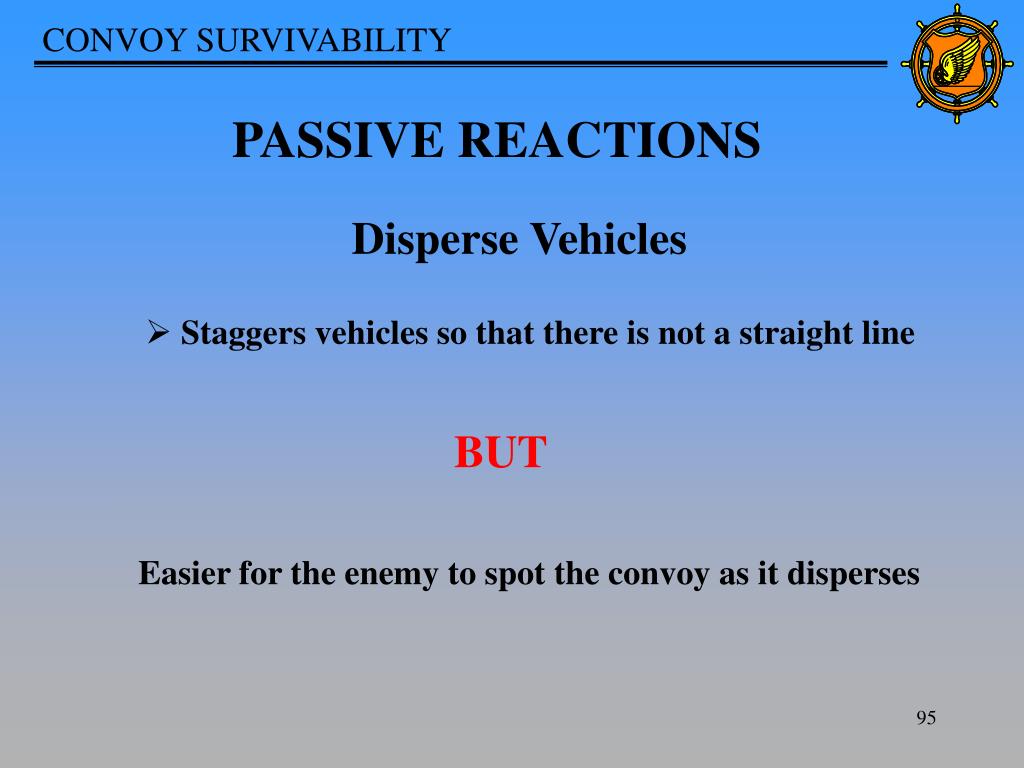 CONVOY SURVIVABILITY

PASSIVE REACTIONS

Disperse Vehicles

➢ Staggers vehicles so that there is not a straight line

BUT

Easier for the enemy to spot the convoy as it disperses

95